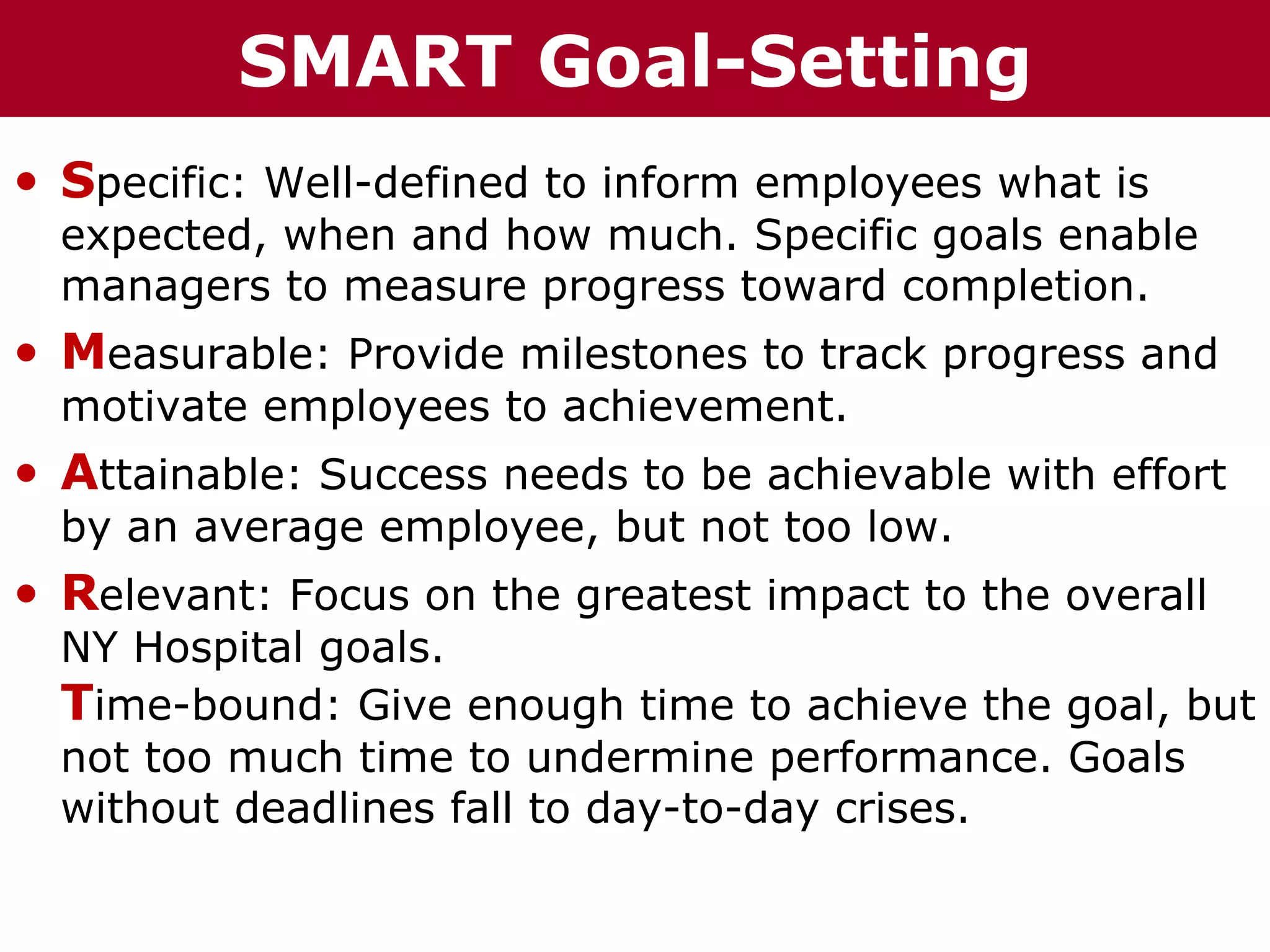 SMART Goal-Setting

• Specific: Well-defined to inform employees what is expected, when and how much. Specific goals enable managers to measure progress toward completion.

• Measurable: Provide milestones to track progress and motivate employees to achievement.

• Attainable: Success needs to be achievable with effort by an average employee, but not too low.

• Relevant: Focus on the greatest impact to the overall NY Hospital goals.

Time-bound: Give enough time to achieve the goal, but not too much time to undermine performance. Goals without deadlines fall to day-to-day crises.